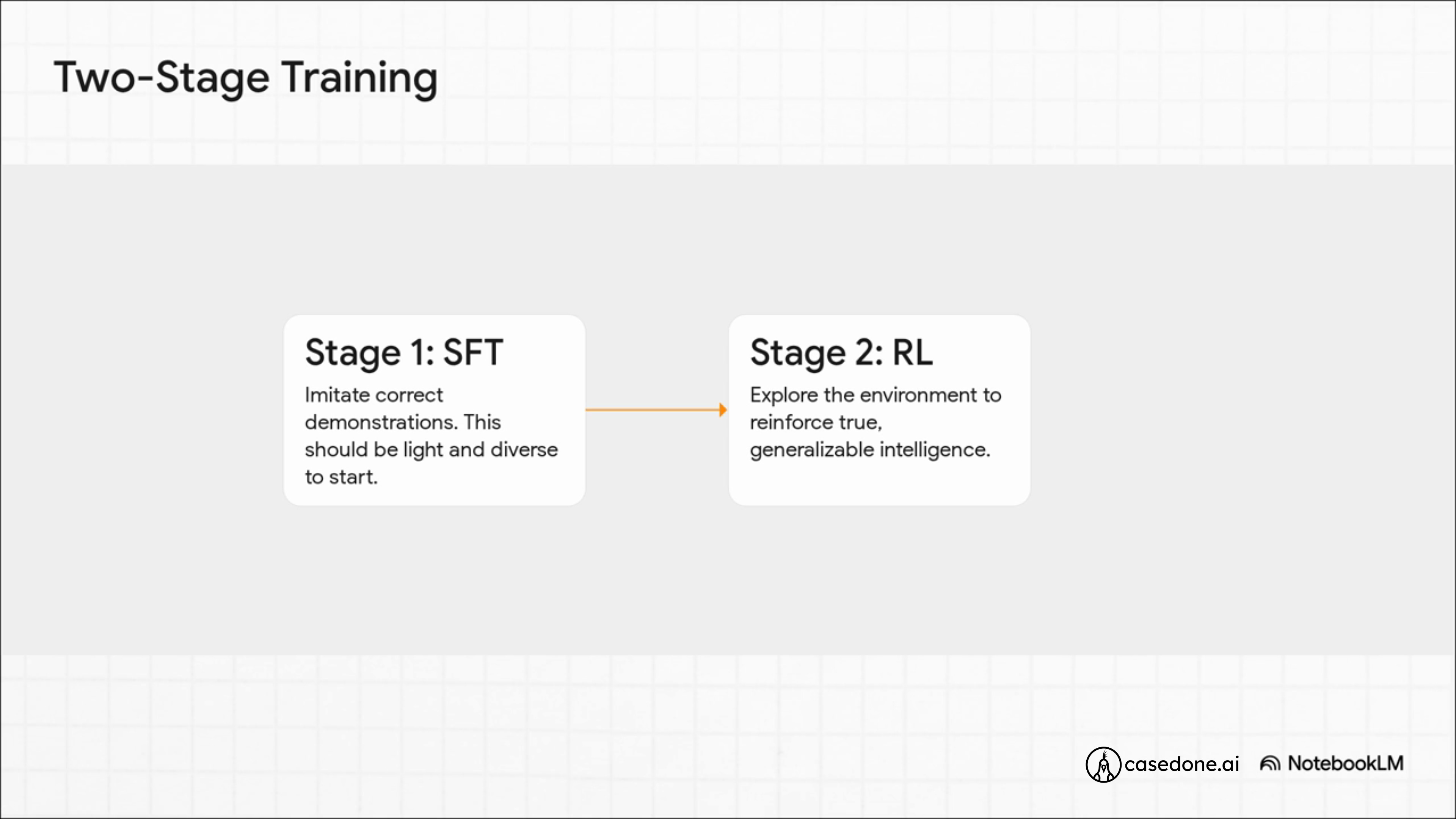 Two-Stage Training

Stage 1: SFT

Imitate correct demonstrations. This should be light and diverse to start.

Stage 2: RL

Explore the environment to reinforce true, generalizable intelligence.

casedone.ai NotebookLM